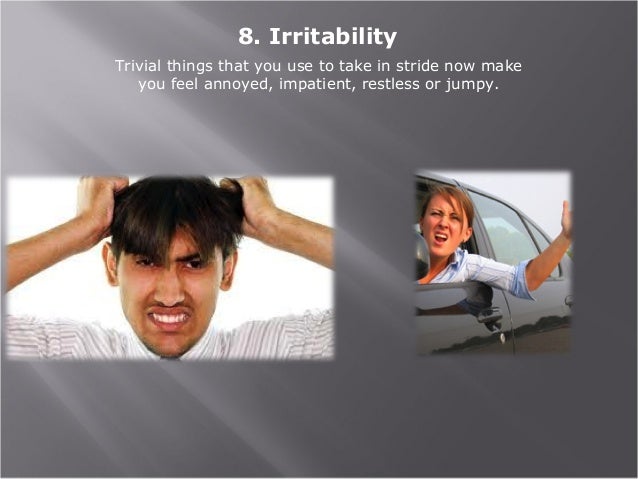 8. Irritability

Trivial things that you use to take in stride now make you feel annoyed, impatient, restless or jumpy.